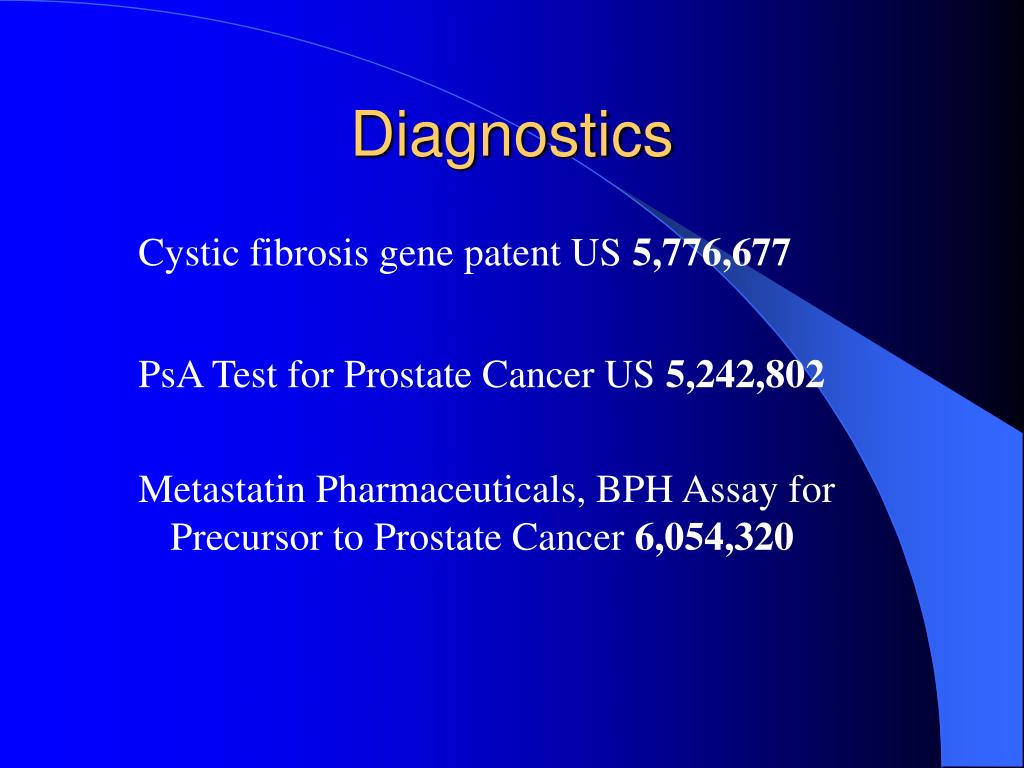 Diagnostics

Cystic fibrosis gene patent US 5,776,677

PsA Test for Prostate Cancer US 5,242,802

Metastatin Pharmaceuticals, BPH Assay for Precursor to Prostate Cancer 6,054,320